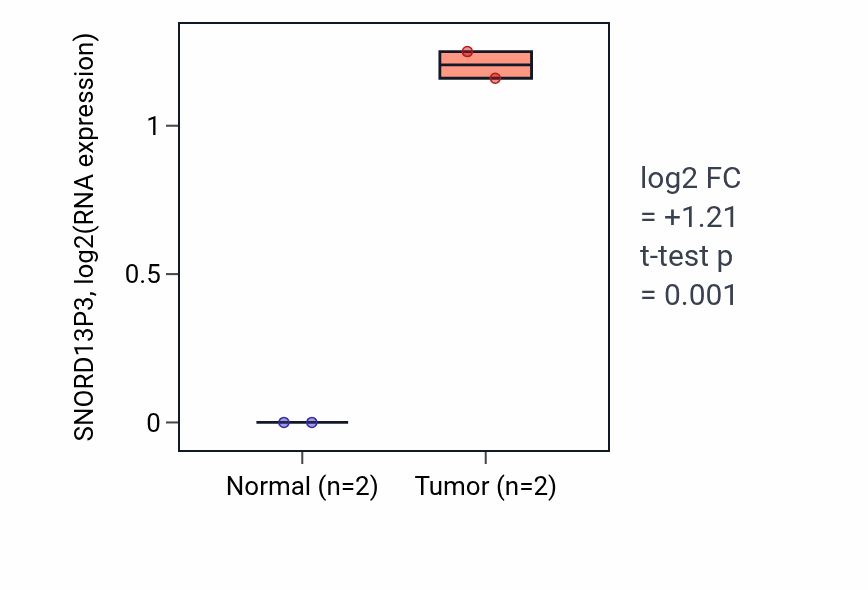 SNORD13P3, log2(RNA expression)

1

0.5

0

Normal (n=2)

Tumor (n=2)

log2 FC
= +1.21
t-test p
= 0.001